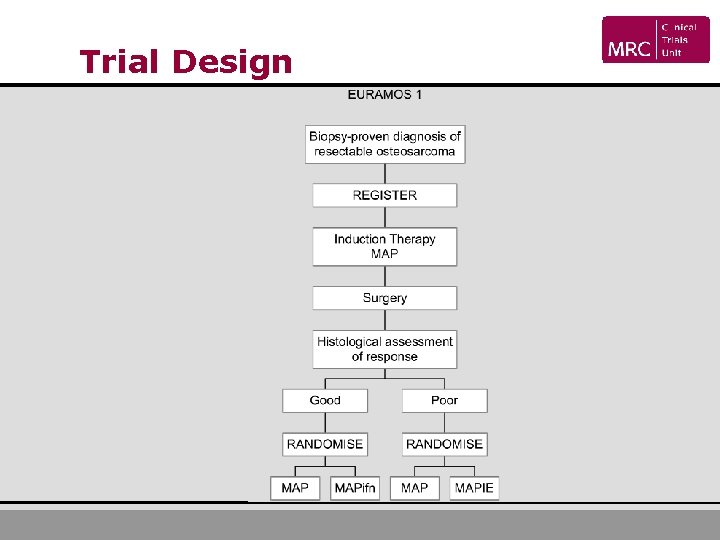 Trial Design

MRC Clinical Trials Unit

EURAMOS 1

Biopsy-proven diagnosis of resectable osteosarcoma

REGISTER

Induction Therapy MAP

Surgery

Histological assessment of response

Good

Poor

RANDOMISE

RANDOMISE

MAP

MAPifn

MAP

MAPIE